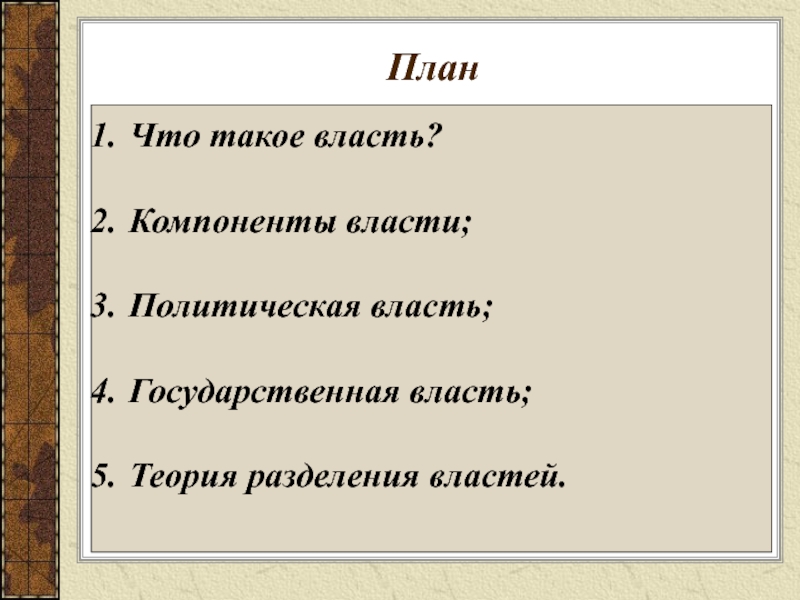 План

1. Что такое власть?

2. Компоненты власти;

3. Политическая власть;

4. Государственная власть;

5. Теория разделения властей.